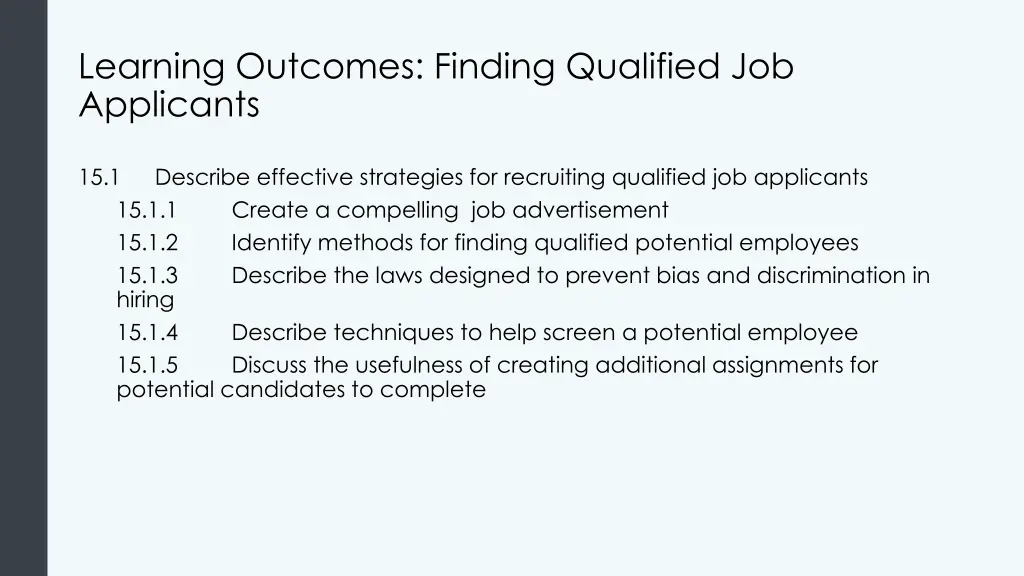 Learning Outcomes: Finding Qualified Job Applicants

15.1 Describe effective strategies for recruiting qualified job applicants

15.1.1 Create a compelling job advertisement

15.1.2 Identify methods for finding qualified potential employees

15.1.3 Describe the laws designed to prevent bias and discrimination in hiring

15.1.4 Describe techniques to help screen a potential employee

15.1.5 Discuss the usefulness of creating additional assignments for potential candidates to complete